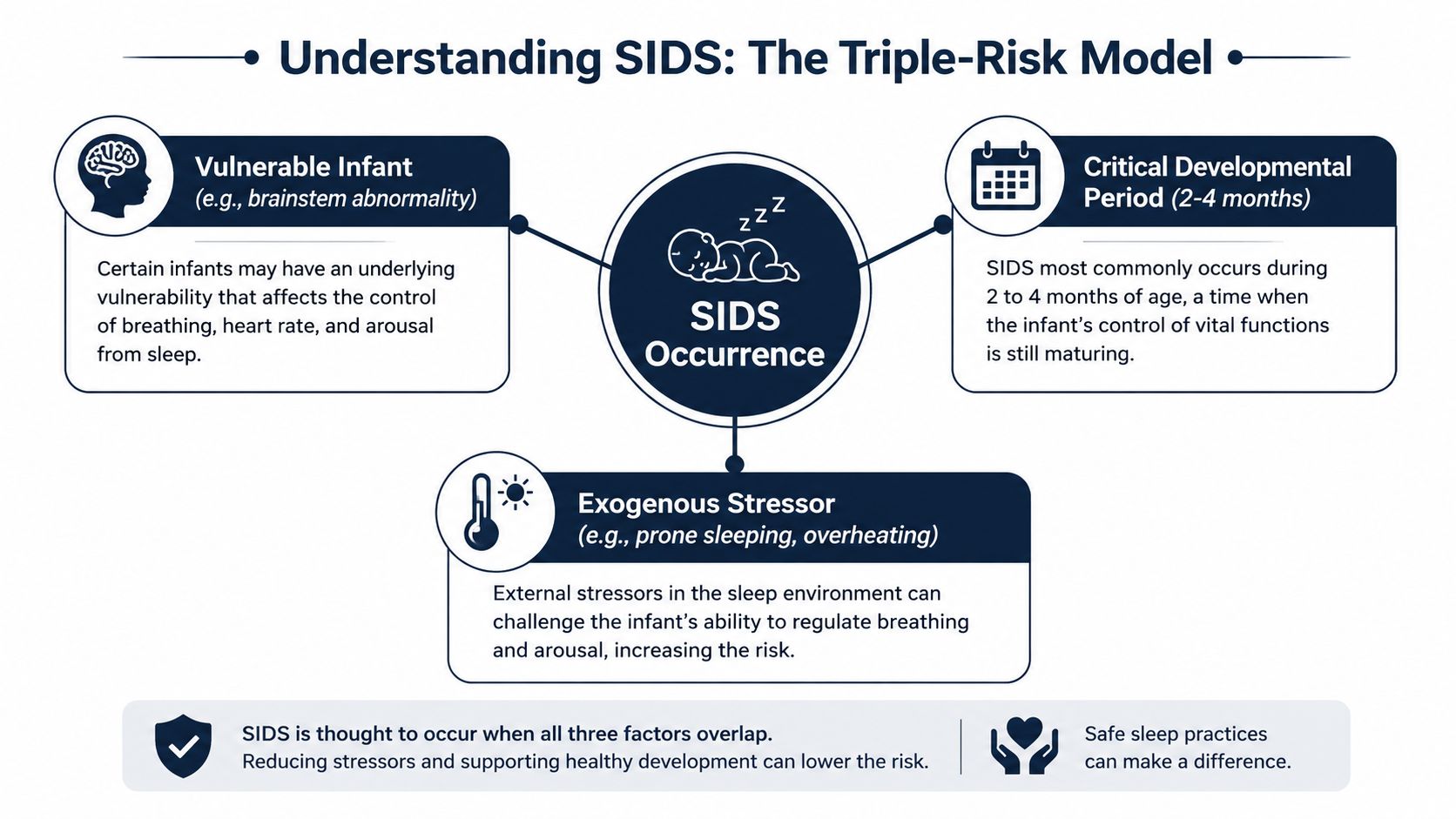 Understanding SIDS: The Triple-Risk Model

Vulnerable Infant
(e.g., brainstem abnormality)

Certain infants may have an underlying vulnerability that affects the control of breathing, heart rate, and arousal from sleep.

z z z

SIDS Occurrence

Critical Developmental Period (2-4 months)

SIDS most commonly occurs during 2 to 4 months of age, a time when the infant's control of vital functions is still maturing.

Exogenous Stressor
(e.g., prone sleeping, overheating)

External stressors in the sleep environment can challenge the infant's ability to regulate breathing and arousal, increasing the risk.

SIDS is thought to occur when all three factors overlap.
Reducing stressors and supporting healthy development can lower the risk.

Safe sleep practices can make a difference.